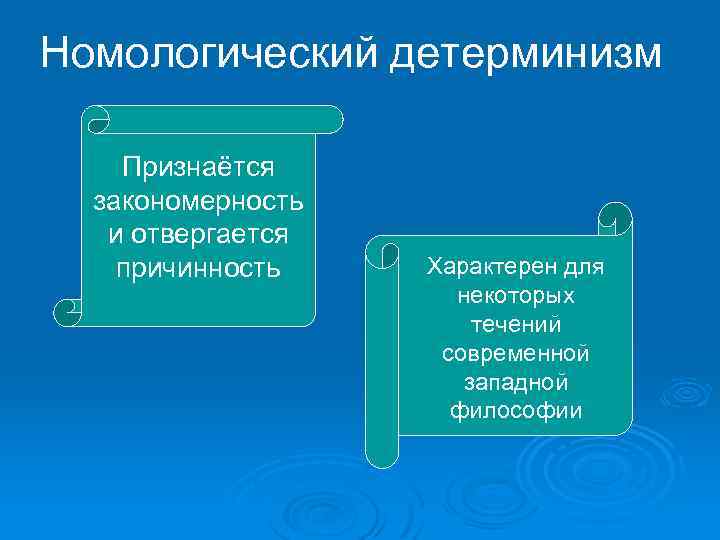 Номологический детерминизм

Признаётся закономерность и отвергается причинность

Характерен для некоторых течений современной западной философии